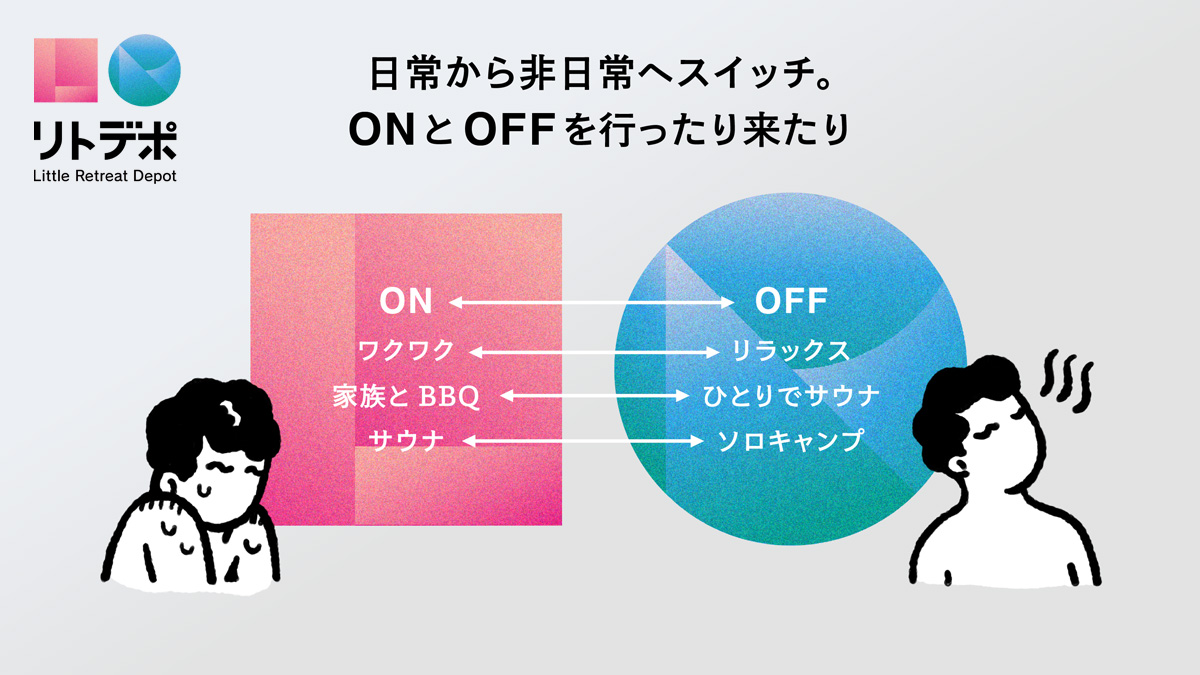 リトデポ
Little Retreat Depot

日常から非日常へスイッチ。
ONとOFFを行ったり来たり

ON
ワクワク
家族と BBQ
サウナ

OFF
リラックス
ひとりでサウナ
ソロキャンプ